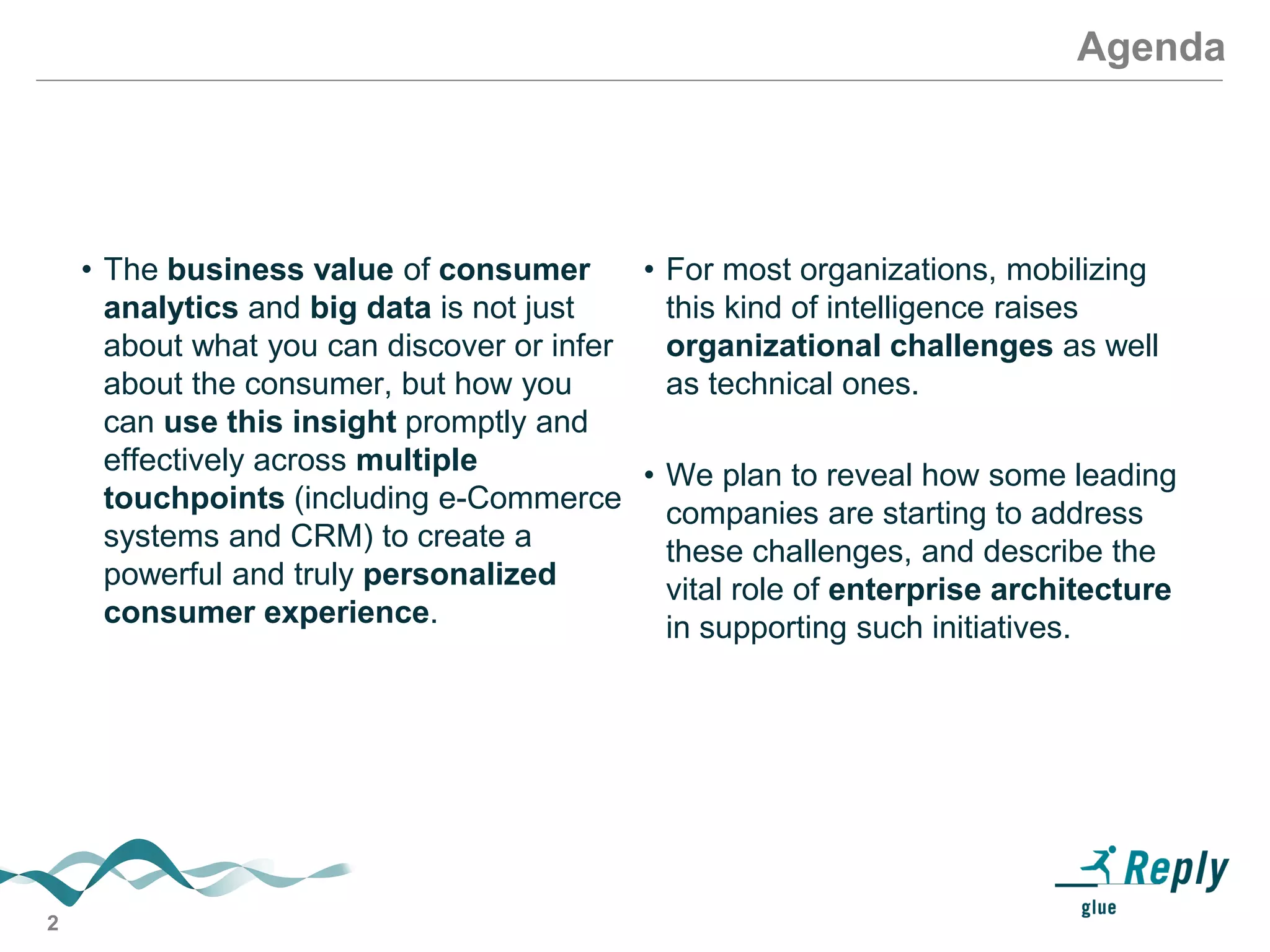 Agenda

• The business value of consumer analytics and big data is not just about what you can discover or infer about the consumer, but how you can use this insight promptly and effectively across multiple touchpoints (including e-Commerce systems and CRM) to create a powerful and truly personalized consumer experience.

• For most organizations, mobilizing this kind of intelligence raises organizational challenges as well as technical ones.

• We plan to reveal how some leading companies are starting to address these challenges, and describe the vital role of enterprise architecture in supporting such initiatives.

2

Reply
glue